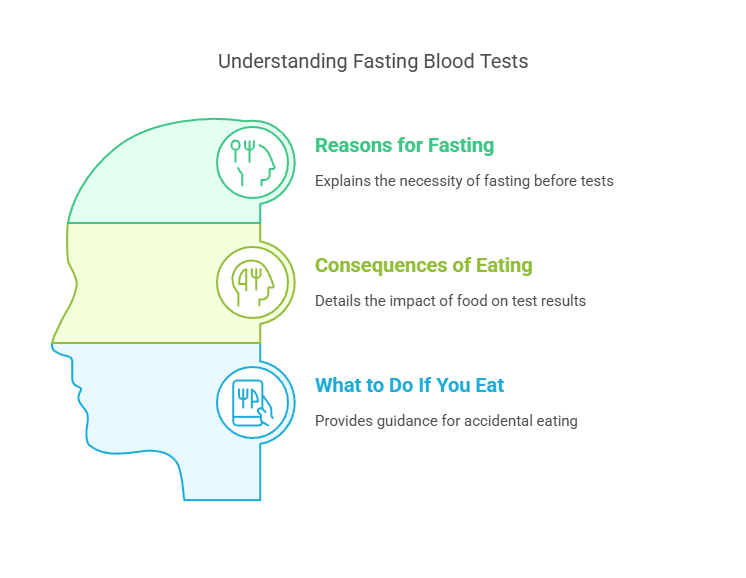 Understanding Fasting Blood Tests

Reasons for Fasting

Explains the necessity of fasting before tests

Consequences of Eating

Details the impact of food on test results

What to Do If You Eat

Provides guidance for accidental eating